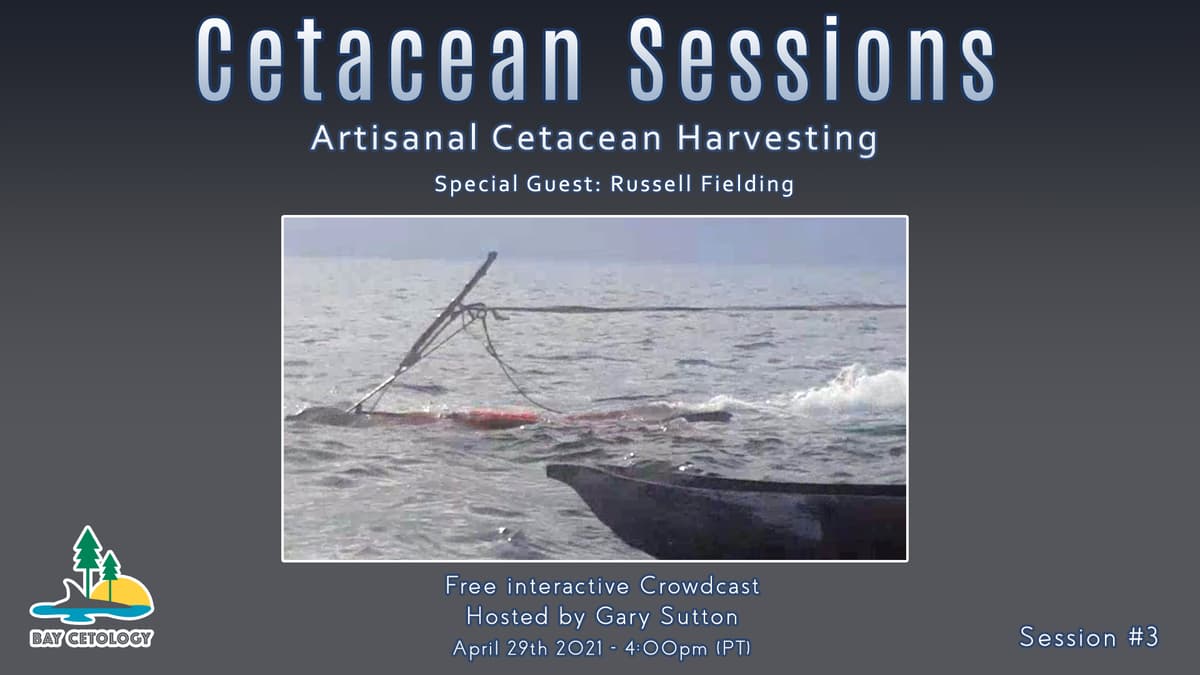 Cetacean Sessions

Artisanal Cetacean Harvesting

Special Guest: Russell Fielding

Free interactive Crowdcast
Hosted by Gary Sutton
April 29th 2021 - 4:00pm (PT)

BAY CETOLOGY

Session #3